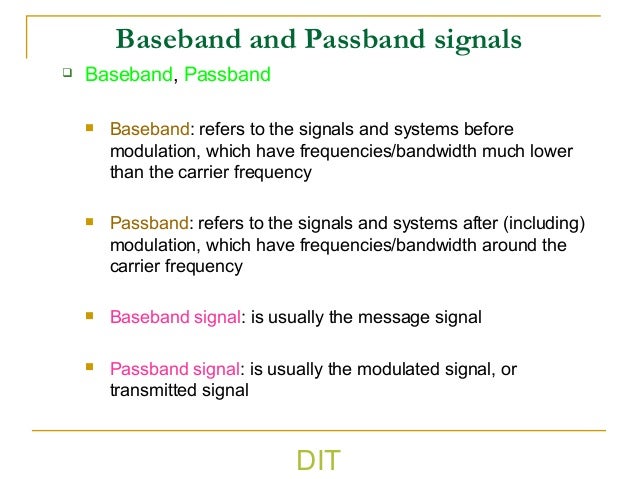 Baseband and Passband signals

Baseband, Passband

Baseband: refers to the signals and systems before modulation, which have frequencies/bandwidth much lower than the carrier frequency

Passband: refers to the signals and systems after (including) modulation, which have frequencies/bandwidth around the carrier frequency

Baseband signal: is usually the message signal

Passband signal: is usually the modulated signal, or transmitted signal

DIT